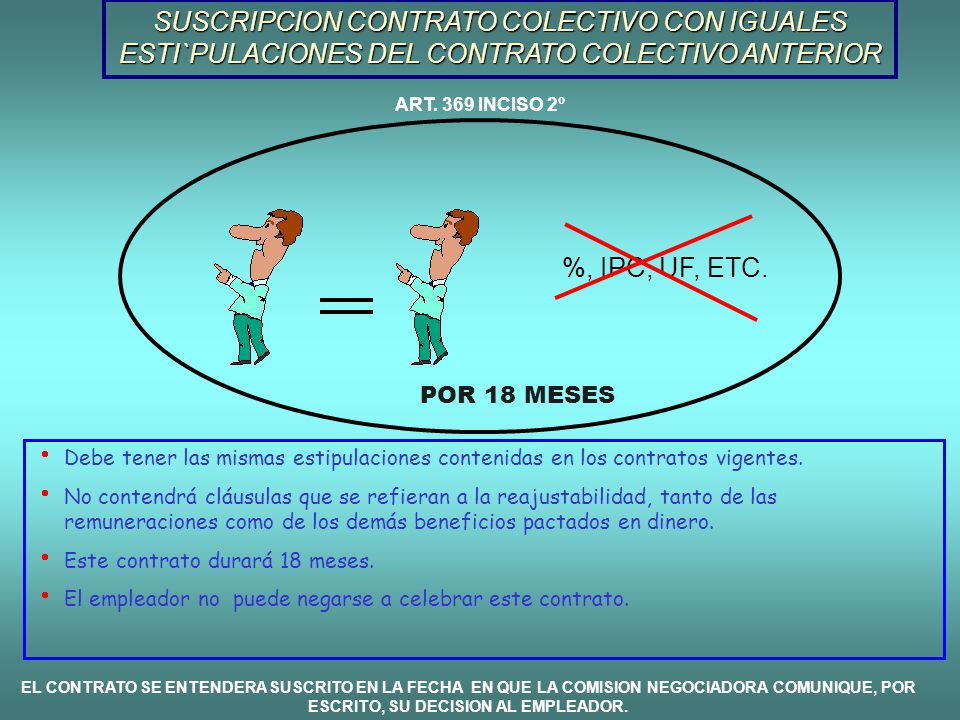 SUSCRIPCION CONTRATO COLECTIVO CON IGUALES ESTI`PULACIONES DEL CONTRATO COLECTIVO ANTERIOR

ART. 369 INCISO 2º

=

%, IPC, UF, ETC.

POR 18 MESES

• Debe tener las mismas estipulaciones contenidas en los contratos vigentes.

• No contendrá cláusulas que se refieran a la reajustabilidad, tanto de las remuneraciones como de los demás beneficios pactados en dinero.

• Este contrato durará 18 meses.

• El empleador no puede negarse a celebrar este contrato.

EL CONTRATO SE ENTENDERA SUSCRITO EN LA FECHA EN QUE LA COMISION NEGOCIADORA COMUNIQUE, POR ESCRITO, SU DECISION AL EMPLEADOR.